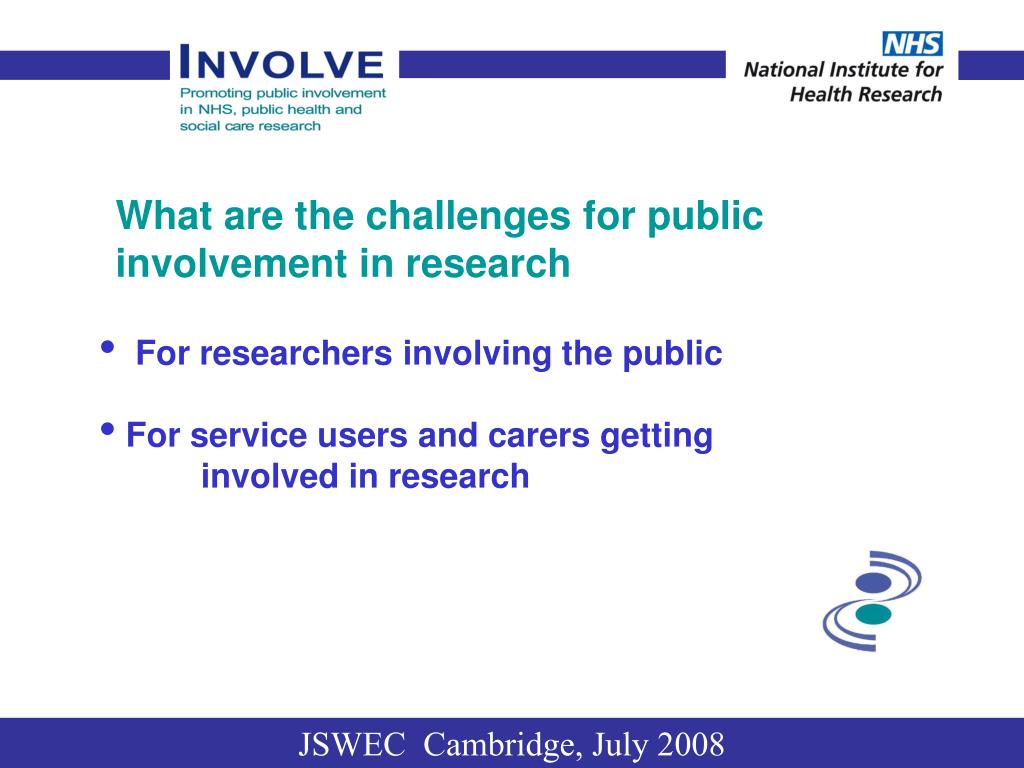 INVOLVE
Promoting public involvement in NHS, public health and social care research

NHS
National Institute for Health Research

What are the challenges for public involvement in research

• For researchers involving the public

• For service users and carers getting involved in research

JSWEC Cambridge, July 2008